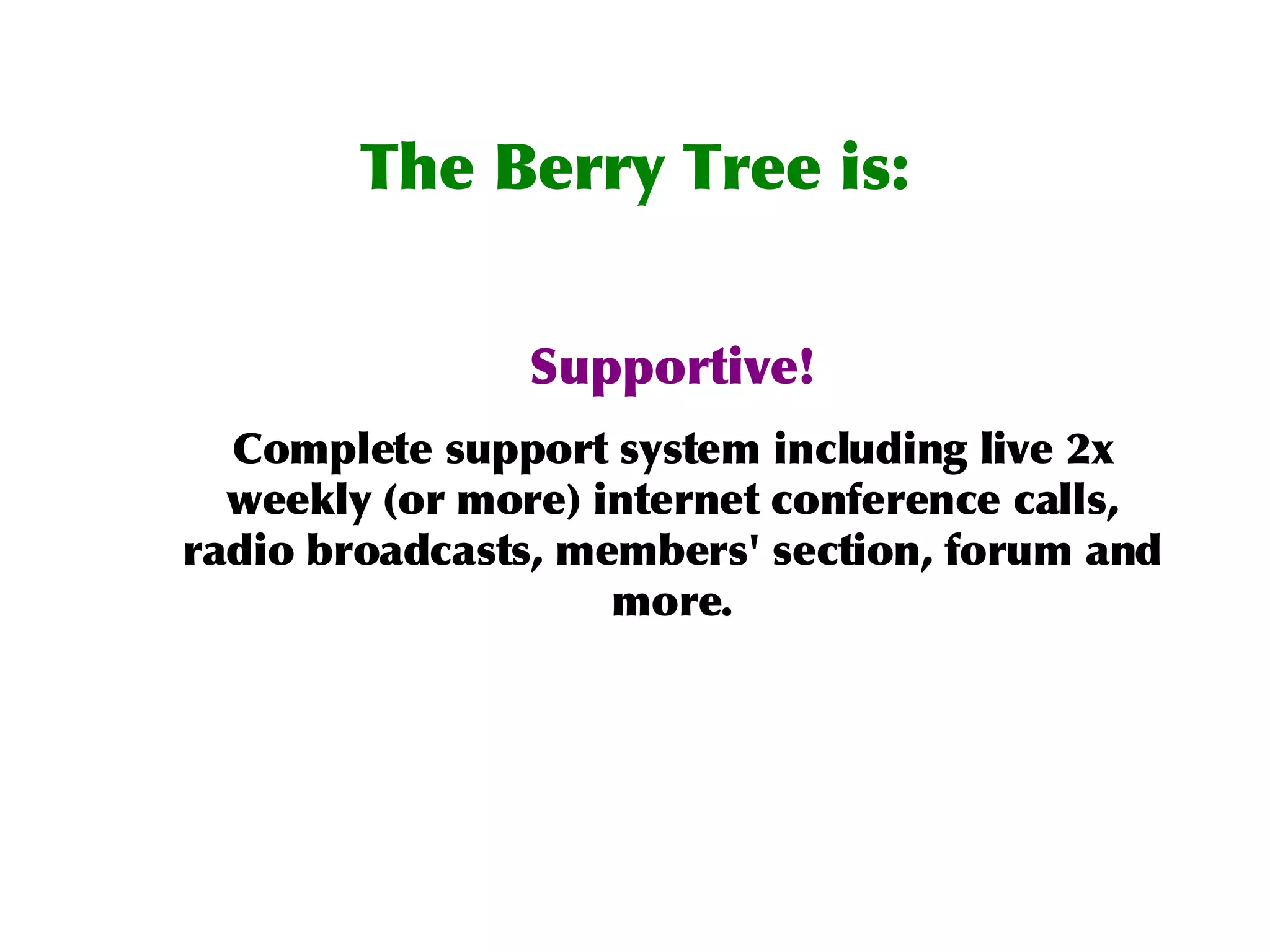 The Berry Tree is:

Supportive!

Complete support system including live 2x weekly (or more) internet conference calls, radio broadcasts, members' section, forum and more.